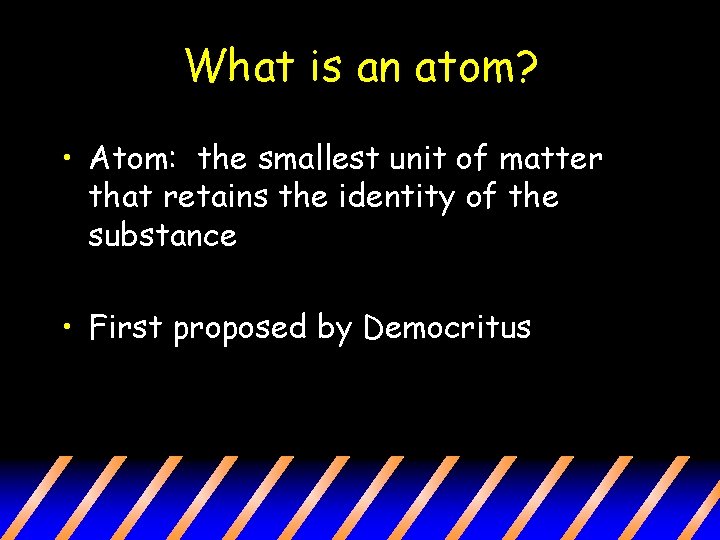 What is an atom?

• Atom: the smallest unit of matter that retains the identity of the substance

• First proposed by Democritus